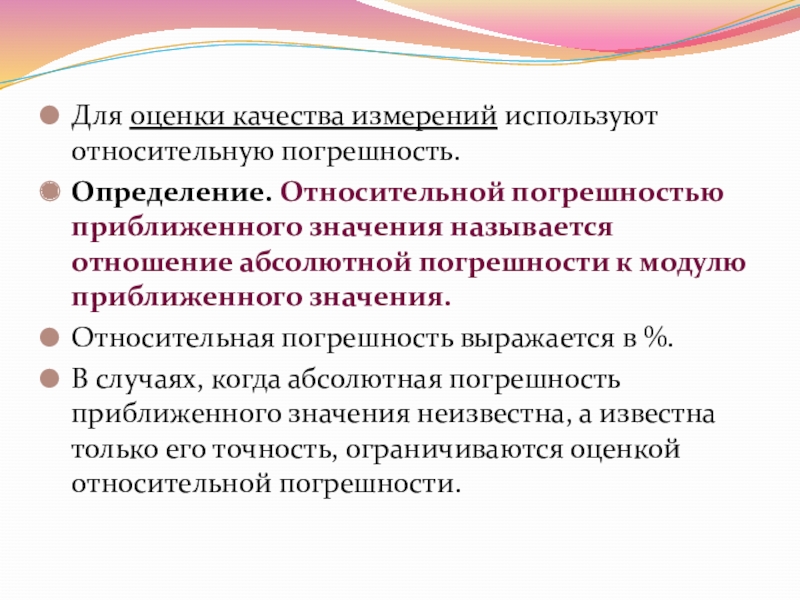 Для оценки качества измерений используют относительную погрешность.

Определение. Относительной погрешностью приближенного значения называется отношение абсолютной погрешности к модулю приближенного значения.

Относительная погрешность выражается в %.

В случаях, когда абсолютная погрешность приближенного значения неизвестна, а известна только его точность, ограничиваются оценкой относительной погрешности.